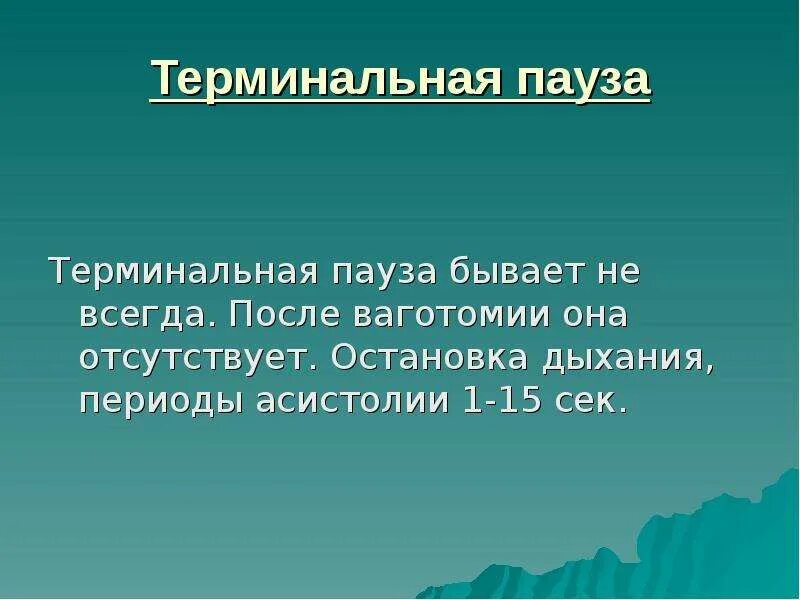 Терминальная пауза

Терминальная пауза бывает не всегда. После ваготомии она отсутствует. Остановка дыхания, периоды асистолии 1-15 сек.